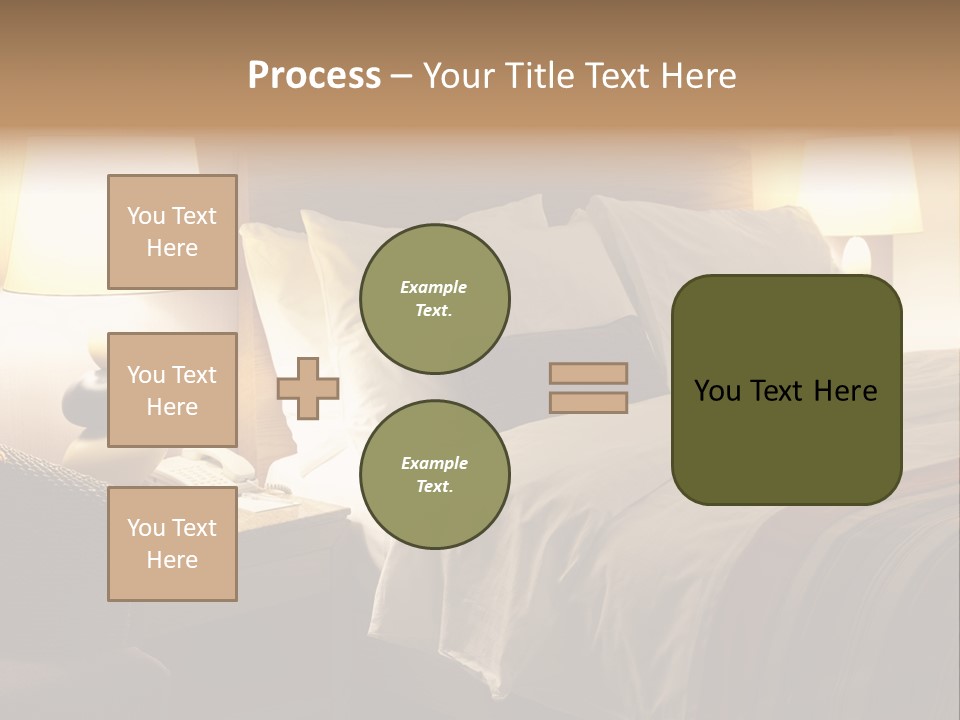 Process – Your Title Text Here

You Text Here

You Text Here

You Text Here

Example Text.

Example Text.

You Text Here